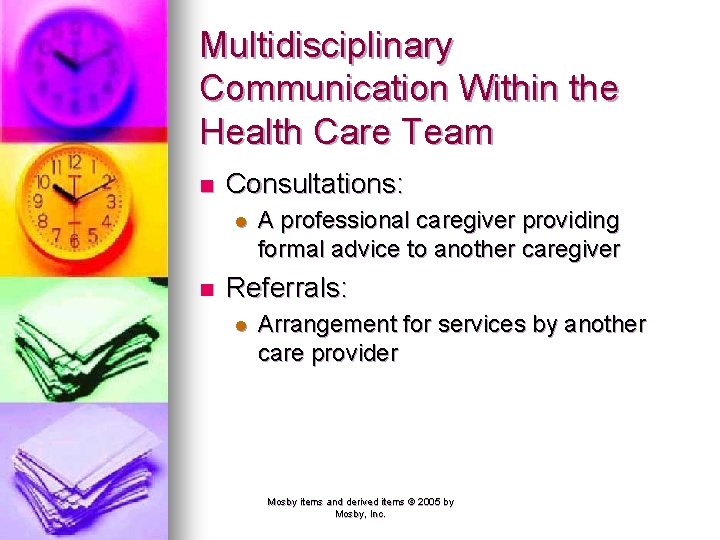 Multidisciplinary Communication Within the Health Care Team

Consultations:

A professional caregiver providing formal advice to another caregiver

Referrals:

Arrangement for services by another care provider

Mosby items and derived items © 2005 by Mosby, Inc.